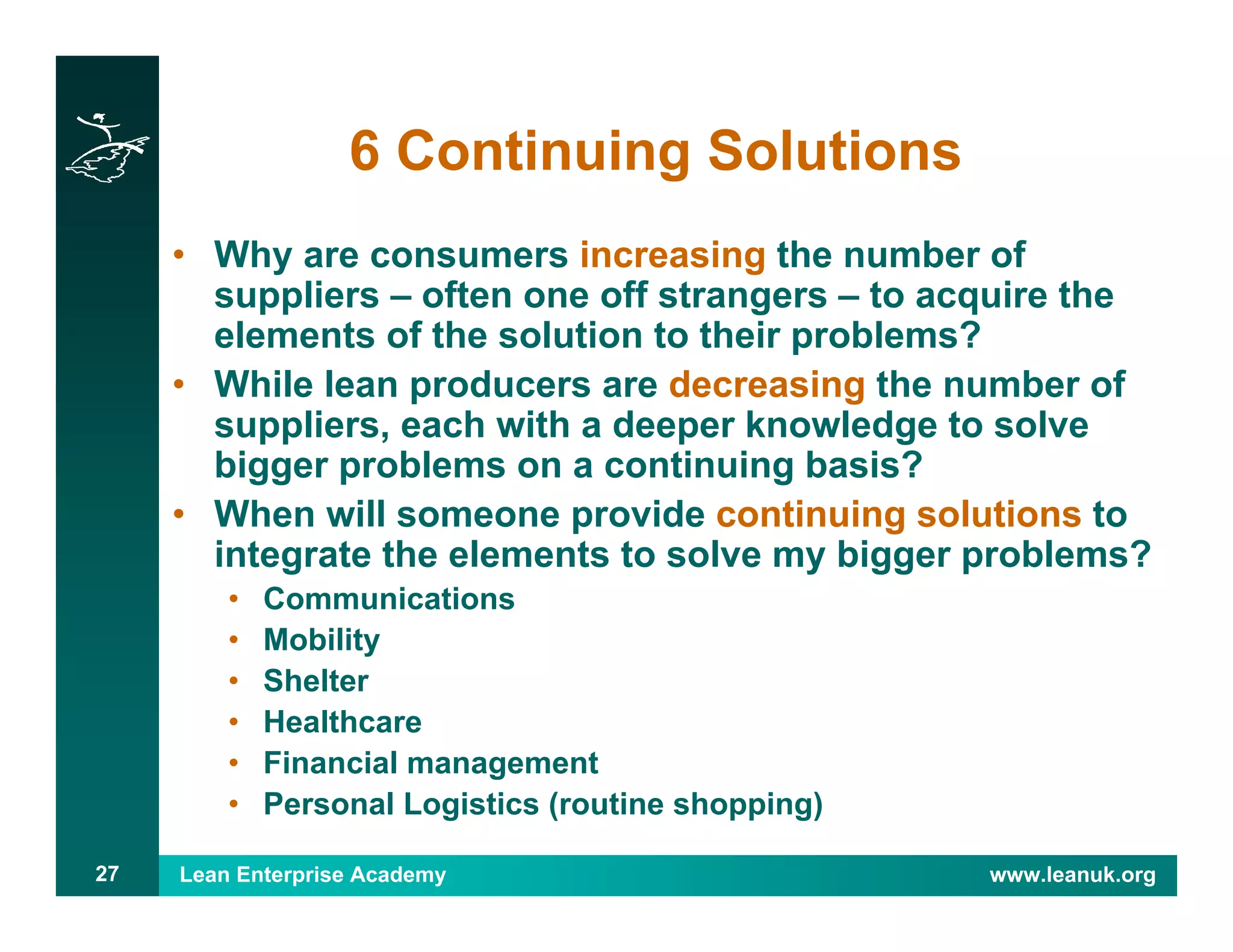 6 Continuing Solutions

• Why are consumers increasing the number of suppliers – often one off strangers – to acquire the elements of the solution to their problems?
• While lean producers are decreasing the number of suppliers, each with a deeper knowledge to solve bigger problems on a continuing basis?
• When will someone provide continuing solutions to integrate the elements to solve my bigger problems?
  • Communications
  • Mobility
  • Shelter
  • Healthcare
  • Financial management
  • Personal Logistics (routine shopping)

27 Lean Enterprise Academy www.leanuk.org